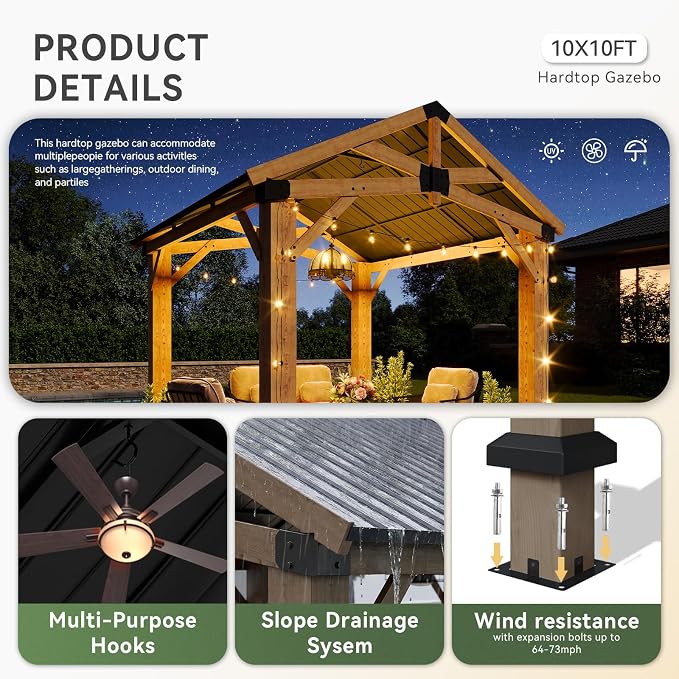 PRODUCT DETAILS

10X10FT

Hardtop Gazebo

This hardtop gazebo can accommodate multiplepeopie for various activities such as largegatherings, outdoor dining, and partiles

UV

Multi-Purpose Hooks

Slope Drainage Sysem

Wind resistance
with expansion bolts up to 64-73mph